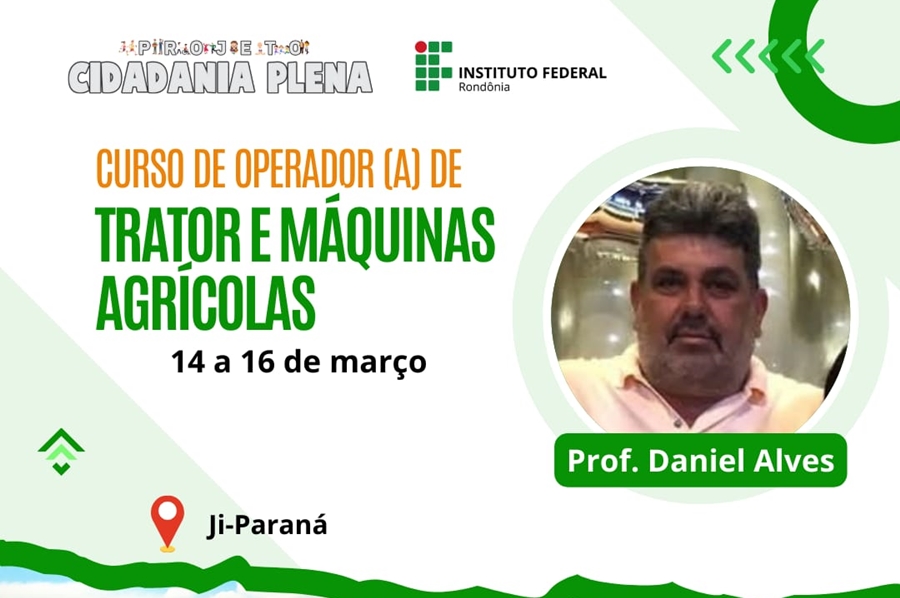 PROJETO
CIDADANIA PLENA

INSTITUTO FEDERAL
Rondônia

CURSO DE OPERADOR (A) DE
TRATOR E MÁQUINAS AGRÍCOLAS
14 a 16 de março

Prof. Daniel Alves

Ji-Paraná